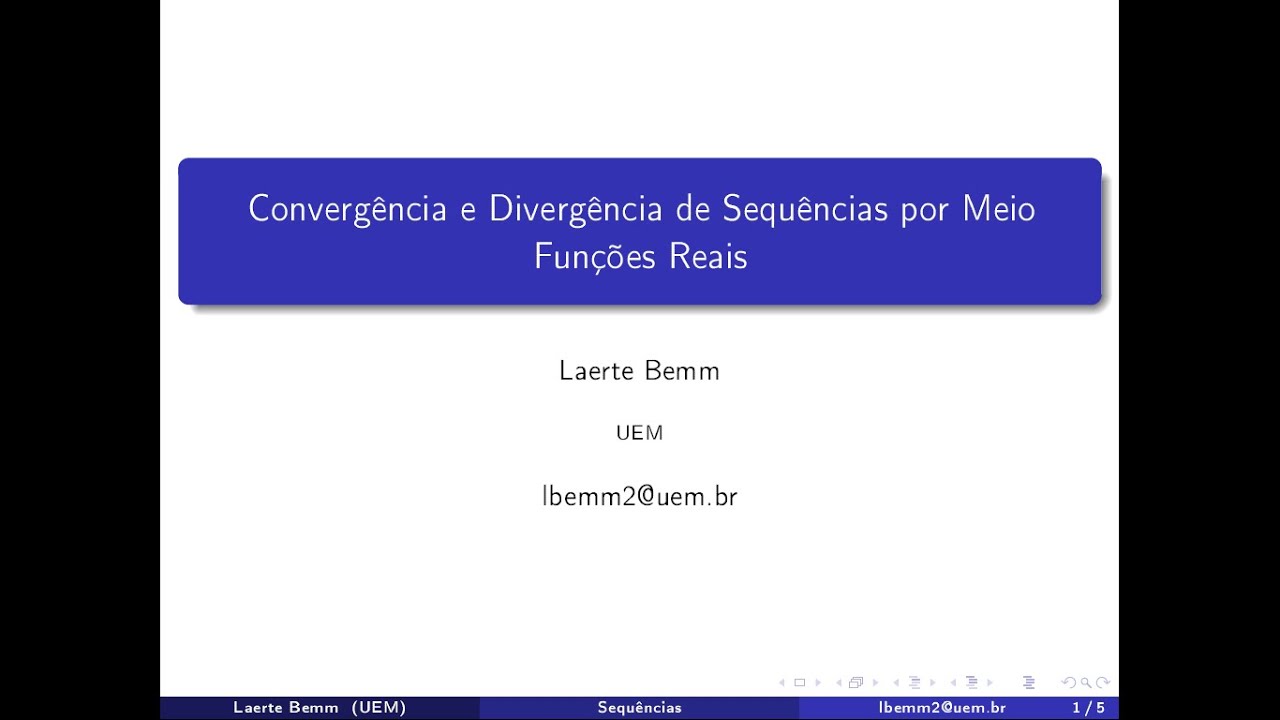 Convergência e Divergência de Sequências por Meio Funções Reais

Laerte Bemm

UEM

lbemm2@uem.br

Laerte Bemm (UEM) Sequências lbemm2@uem.br 1 / 5